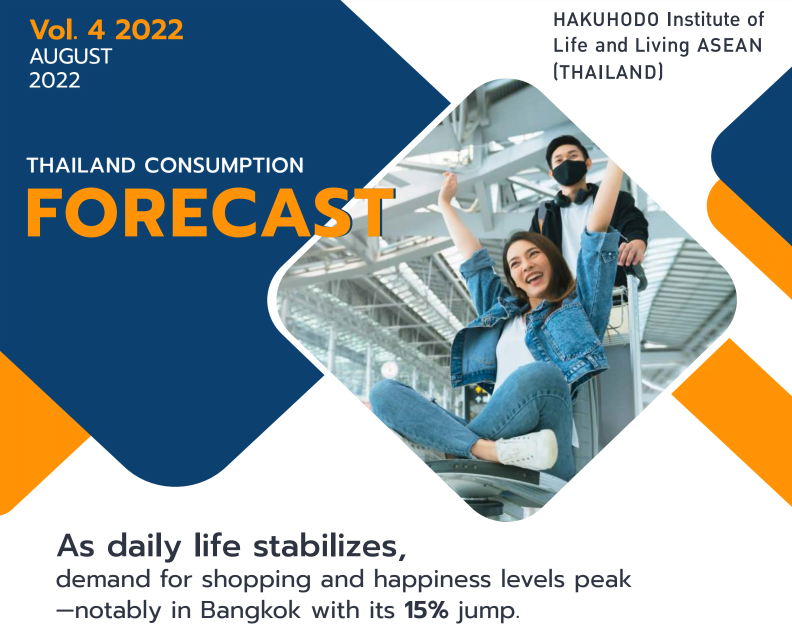 Vol. 4 2022
AUGUST
2022

HAKUHODO Institute of Life and Living ASEAN (THAILAND)

THAILAND CONSUMPTION
FORECAST

As daily life stabilizes,
demand for shopping and happiness levels peak —notably in Bangkok with its 15% jump.